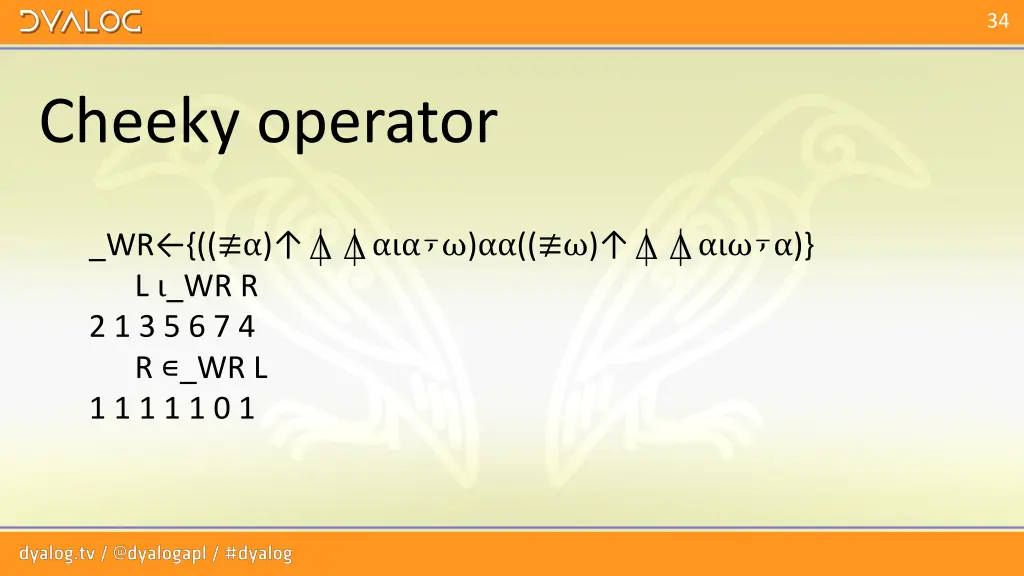 DYALOG

34

Cheeky operator

_WR←{((≢⍺)↑⍋⍋⍺⍳⍺⍪⍵)⍺⍺((≢⍵)↑⍋⍋⍺⍳⍵⍪⍺)}
L ⍳_WR R
2 1 3 5 6 7 4
R ∊_WR L
1 1 1 1 1 0 1

dyalog.tv / @dyalogapl / #dyalog